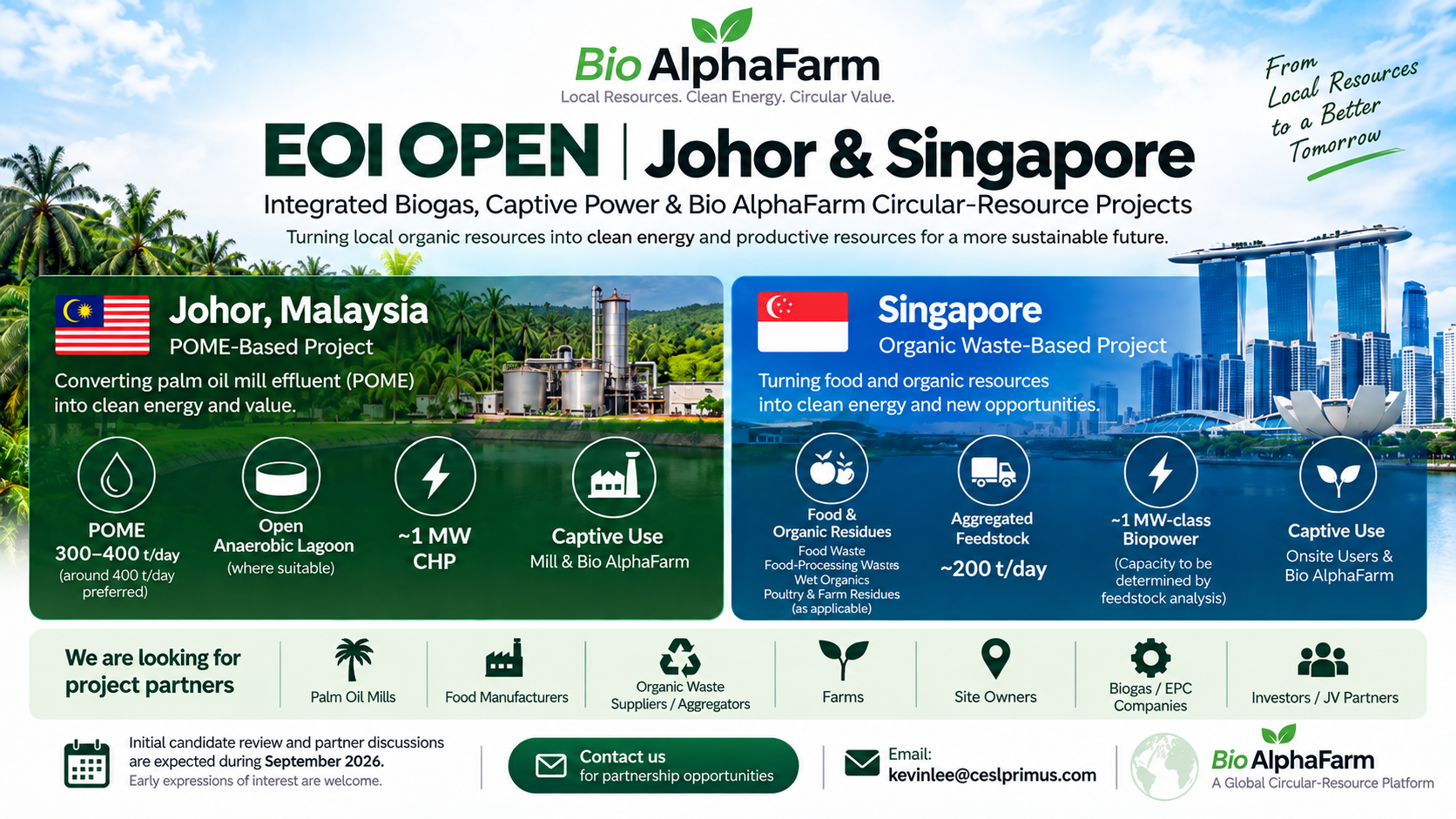 Bio AlphaFarm
Local Resources. Clean Energy. Circular Value.

From Local Resources to a Better Tomorrow

EOI OPEN | Johor & Singapore

Integrated Biogas, Captive Power & Bio AlphaFarm Circular-Resource Projects

Turning local organic resources into clean energy and productive resources for a more sustainable future.

Johor, Malaysia
POME-Based Project

Converting palm oil mill effluent (POME) into clean energy and value.

POME
300–400 t/day
(around 400 t/day preferred)

Open Anaerobic Lagoon
(where suitable)

~1 MW CHP

Captive Use
Mill & Bio AlphaFarm

Singapore
Organic Waste-Based Project

Turning food and organic resources into clean energy and new opportunities.

Food & Organic Residues
Food Waste
Food-Processing Wastes
Wet Organics
Poultry & Farm Residues
(as applicable)

Aggregated Feedstock
~200 t/day

~1 MW-class Biopower
(Capacity to be determined by feedstock analysis)

Captive Use
Onsite Users & Bio AlphaFarm

We are looking for project partners

Palm Oil Mills

Food Manufacturers

Organic Waste Suppliers / Aggregators

Farms

Site Owners

Biogas / EPC Companies

Investors / JV Partners

Initial candidate review and partner discussions are expected during September 2026.
Early expressions of interest are welcome.

Contact us
for partnership opportunities

Email:
kevinlee@ceslprimus.com

Bio AlphaFarm
A Global Circular-Resource Platform